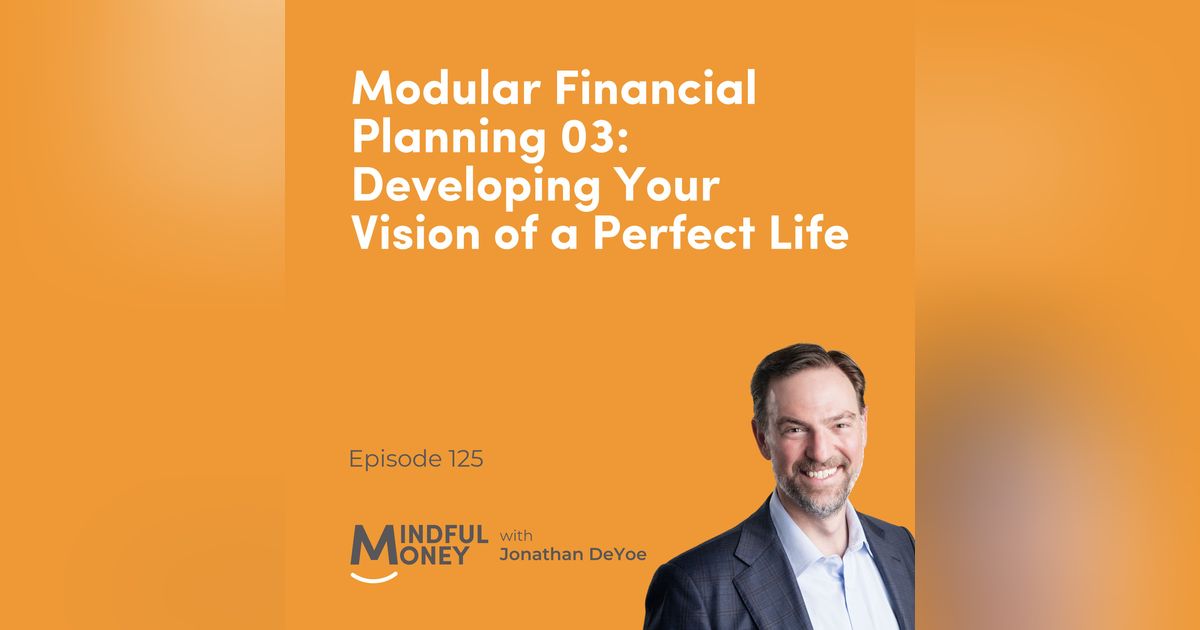 Modular Financial Planning 03: Developing Your Vision of a Perfect Life

Episode 125

MINDFUL MONEY with Jonathan DeYoe